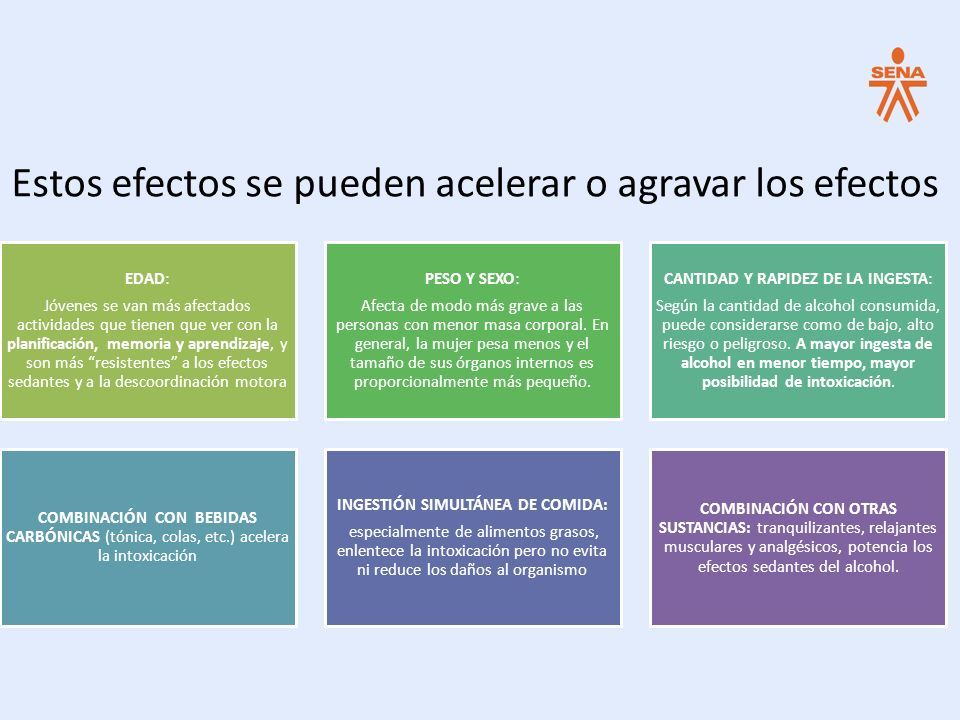 SENA

Estos efectos se pueden acelerar o agravar los efectos

EDAD:
Jóvenes se van más afectados actividades que tienen que ver con la planificación, memoria y aprendizaje, y son más "resistentes" a los efectos sedantes y a la descoordinación motora

PESO Y SEXO:
Afecta de modo más grave a las personas con menor masa corporal. En general, la mujer pesa menos y el tamaño de sus órganos internos es proporcionalmente más pequeño.

CANTIDAD Y RAPIDEZ DE LA INGESTA:
Según la cantidad de alcohol consumida, puede considerarse como de bajo, alto riesgo o peligroso. A mayor ingesta de alcohol en menor tiempo, mayor posibilidad de intoxicación.

COMBINACIÓN CON BEBIDAS CARBÓNICAS (tónica, colas, etc.) acelera la intoxicación

INGESTIÓN SIMULTÁNEA DE COMIDA:
especialmente de alimentos grasos, enlentece la intoxicación pero no evita ni reduce los daños al organismo

COMBINACIÓN CON OTRAS SUSTANCIAS: tranquilizantes, relajantes musculares y analgésicos, potencia los efectos sedantes del alcohol.